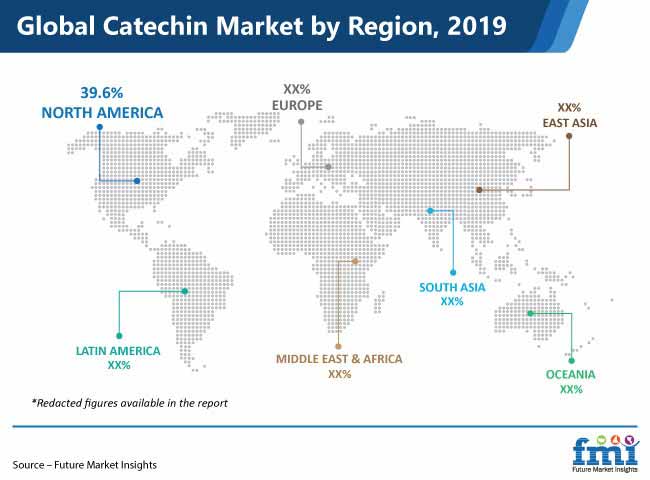 Global Catechin Market by Region, 2019

39.6%
NORTH AMERICA

XX%
EUROPE

XX%
EAST ASIA

SOUTH ASIA
XX%

LATIN AMERICA
XX%

MIDDLE EAST & AFRICA
XX%

OCEANIA
XX%

*Redacted figures available in the report

Source – Future Market Insights

fmi
Future Market Insights